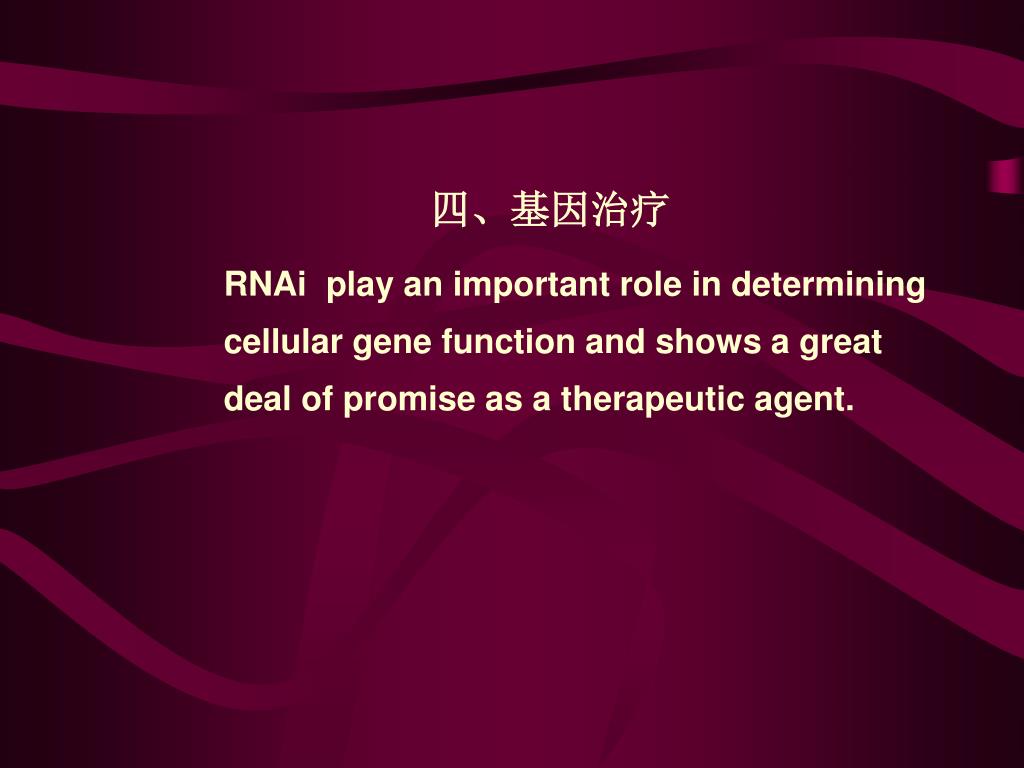 四、基因治疗

RNAi  play an important role in determining cellular gene function and shows a great deal of promise as a therapeutic agent.